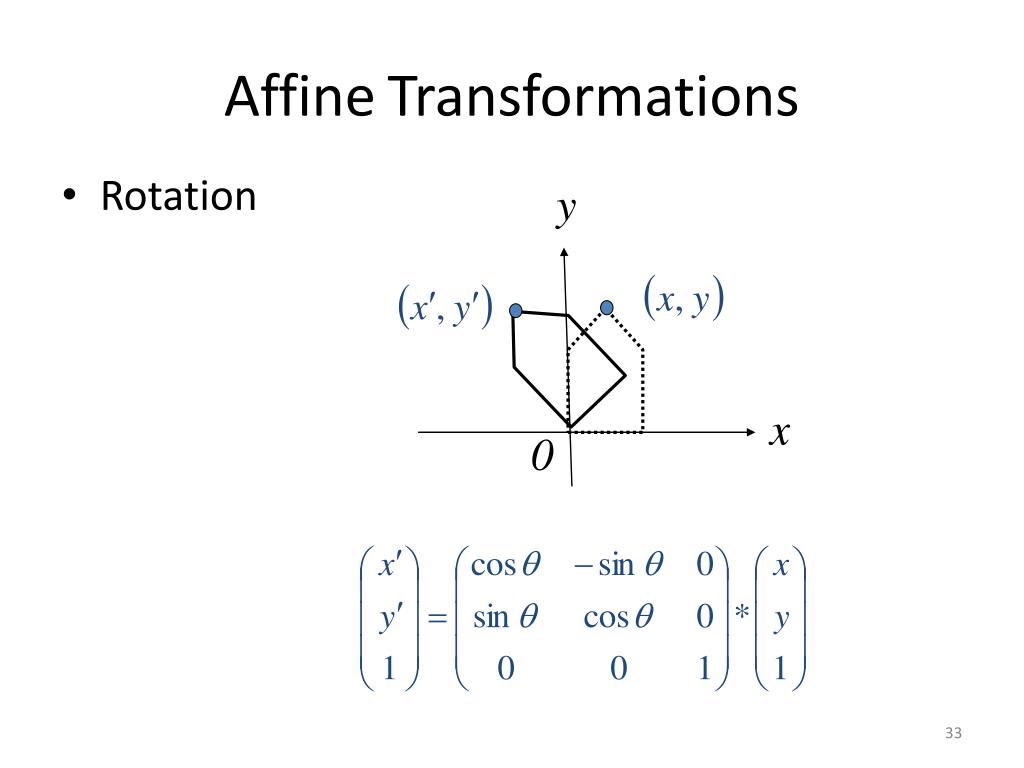 Affine Transformations

• Rotation

$y$

$(x', y')$

$(x, y)$

$x$

$0$

$\begin{pmatrix} x' \\ y' \\ 1 \end{pmatrix} = \begin{pmatrix} \cos\theta & -\sin\theta & 0 \\ \sin\theta & \cos\theta & 0 \\ 0 & 0 & 1 \end{pmatrix} * \begin{pmatrix} x \\ y \\ 1 \end{pmatrix}$

33